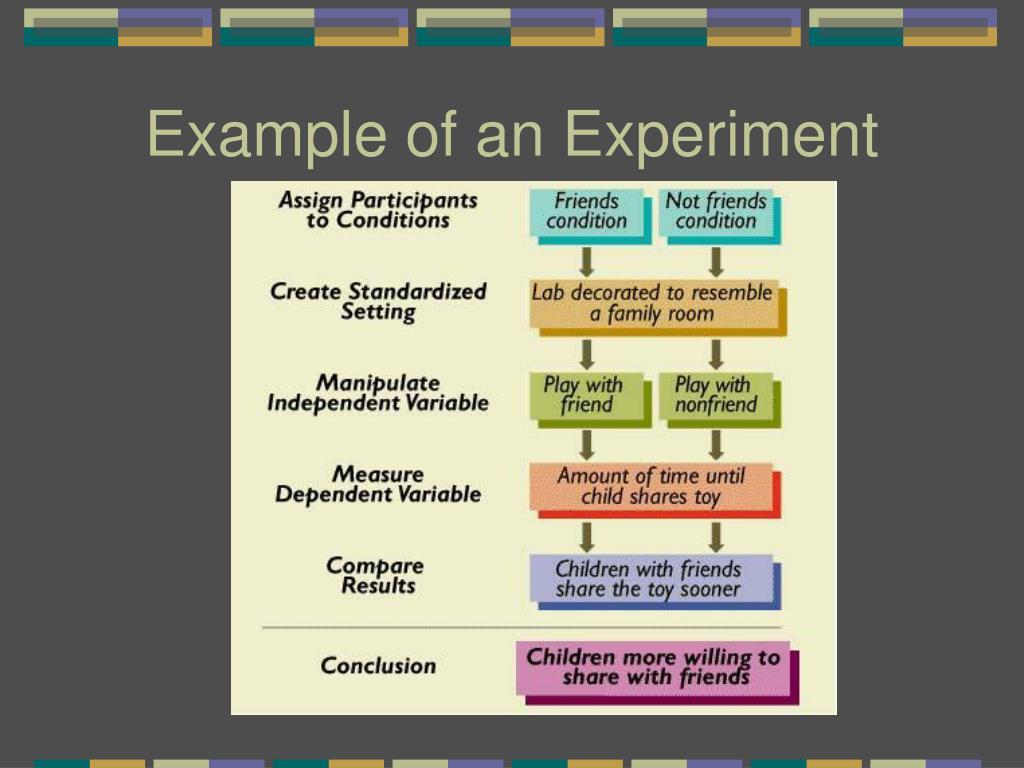 Example of an Experiment

Assign Participants to Conditions

Friends condition

Not friends condition

Create Standardized Setting

Lab decorated to resemble a family room

Manipulate Independent Variable

Play with friend

Play with nonfriend

Measure Dependent Variable

Amount of time until child shares toy

Compare Results

Children with friends share the toy sooner

Conclusion

Children more willing to share with friends